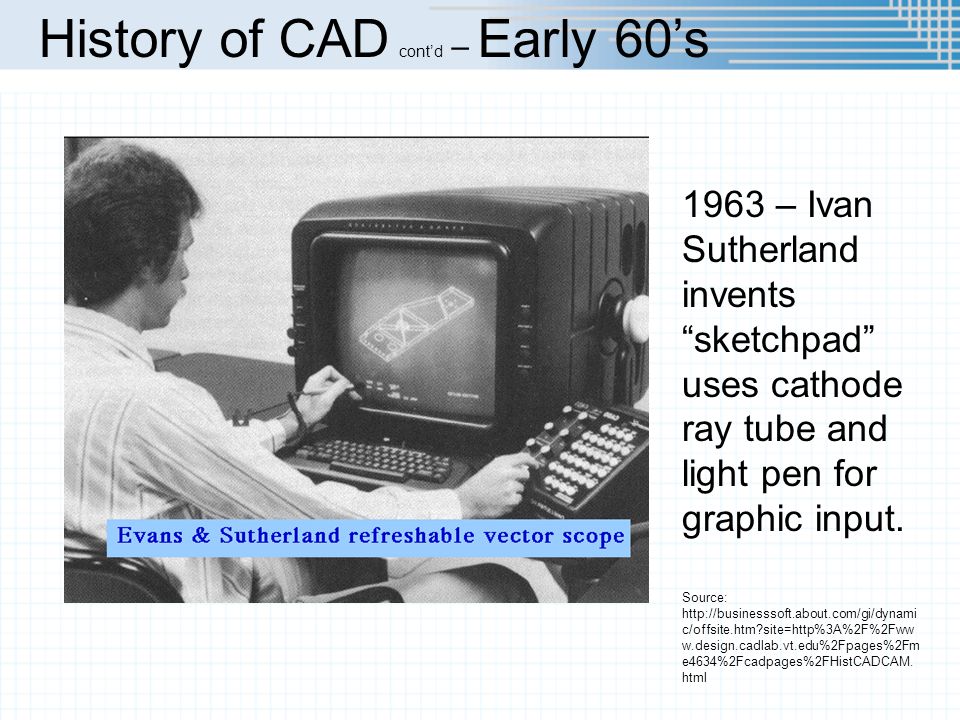 History of CAD cont'd – Early 60's

Evans & Sutherland refreshable vector scope

1963 – Ivan Sutherland invents "sketchpad" uses cathode ray tube and light pen for graphic input.

Source: http://businesssoft.about.com/gi/dynamic/offsite.htm?site=http%3A%2F%2Fwww.design.cadlab.vt.edu%2Fpages%2Fme4634%2Fcadpages%2FHistCADCAM.html